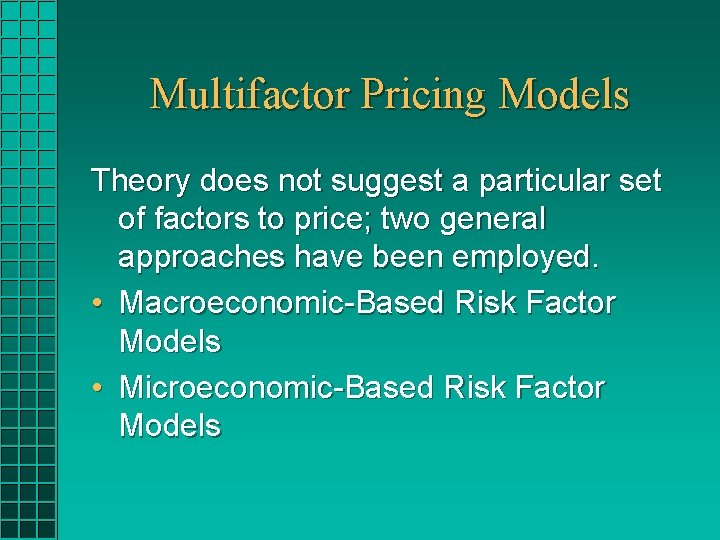 Multifactor Pricing Models

Theory does not suggest a particular set of factors to price; two general approaches have been employed.

• Macroeconomic-Based Risk Factor Models
• Microeconomic-Based Risk Factor Models